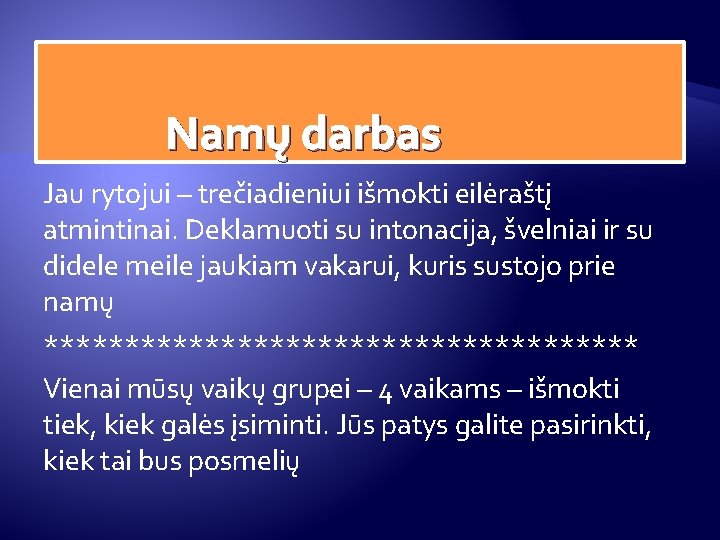 Namų darbas

Jau rytojui – trečiadieniui išmokti eilėraštį atmintinai. Deklamuoti su intonacija, švelniai ir su didele meile jaukiam vakarui, kuris sustojo prie namų
*************************************

Vienai mūsų vaikų grupei – 4 vaikams – išmokti tiek, kiek galės įsiminti. Jūs patys galite pasirinkti, kiek tai bus posmelių